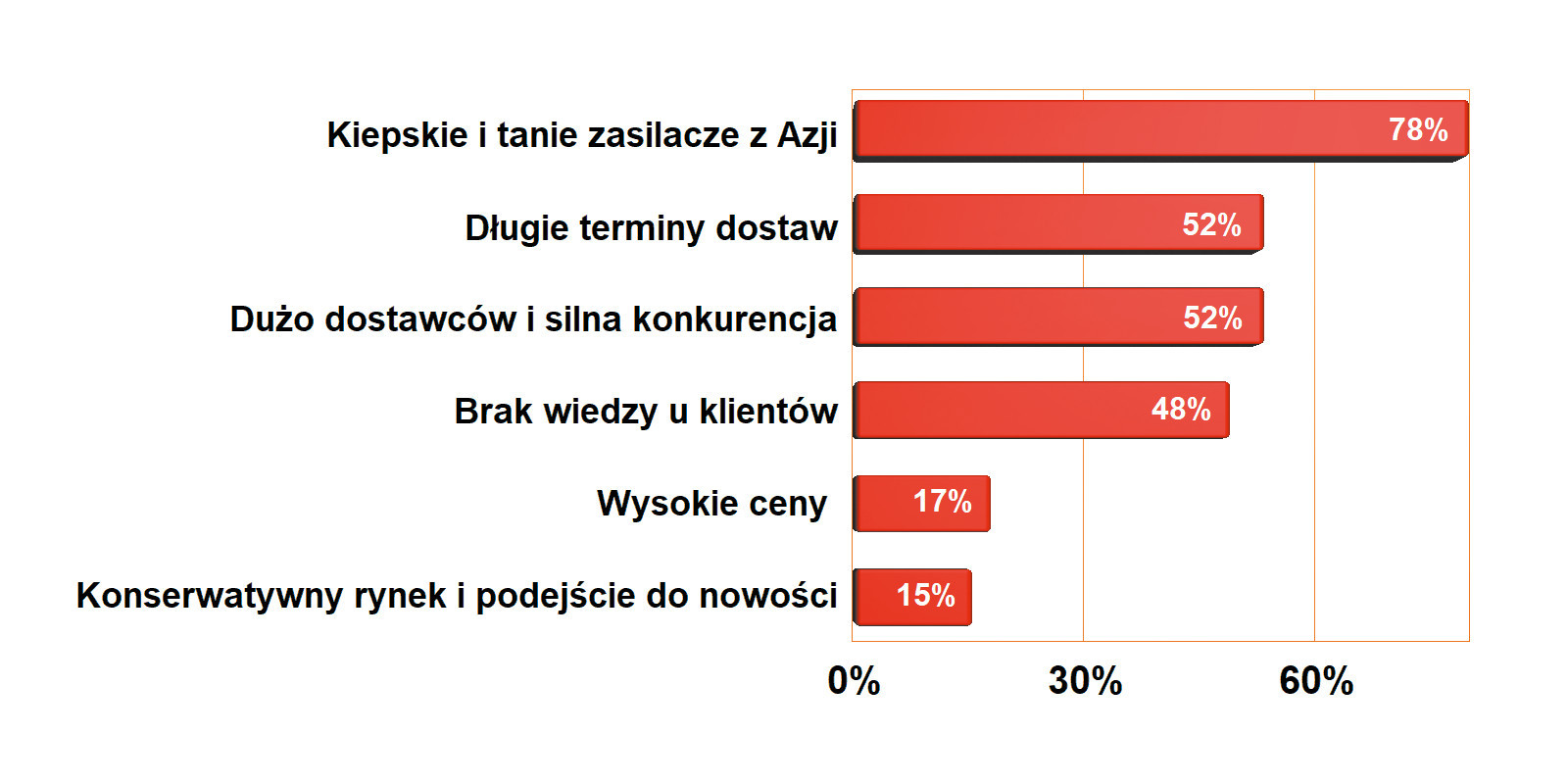 Kiepskie i tanie zasilacze z Azji 78%
Długie terminy dostaw 52%
Dużo dostawców i silna konkurencja 52%
Brak wiedzy u klientów 48%
Wysokie ceny 17%
Konserwatywny rynek i podejście do nowości 15%

0% 30% 60%